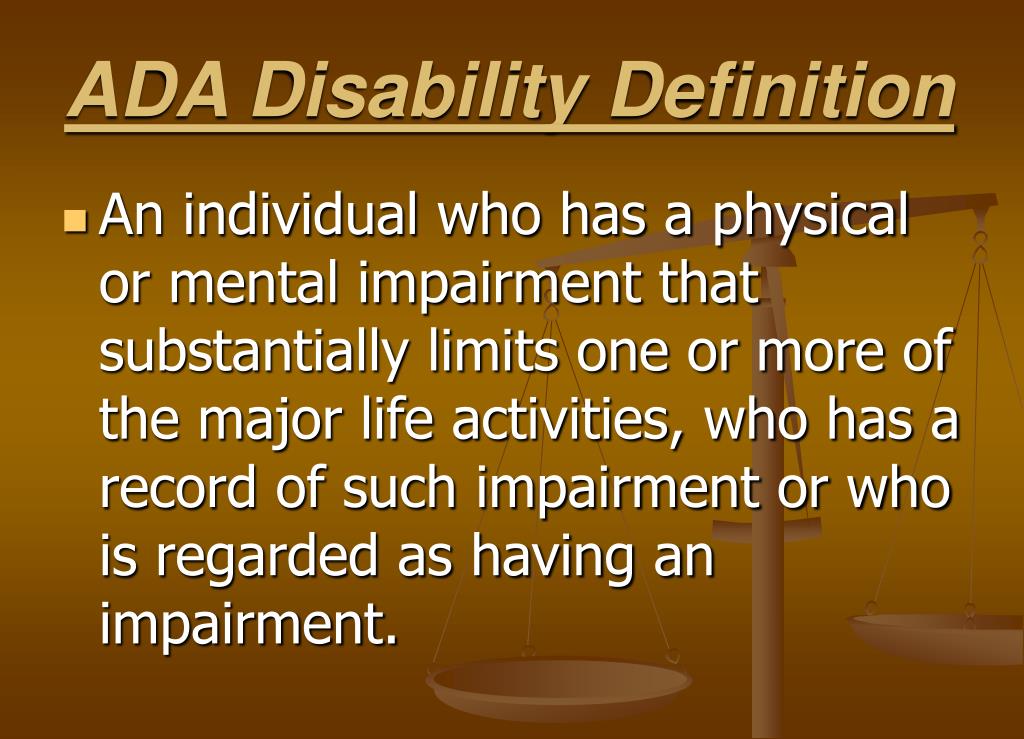 ADA Disability Definition

An individual who has a physical or mental impairment that substantially limits one or more of the major life activities, who has a record of such impairment or who is regarded as having an impairment.